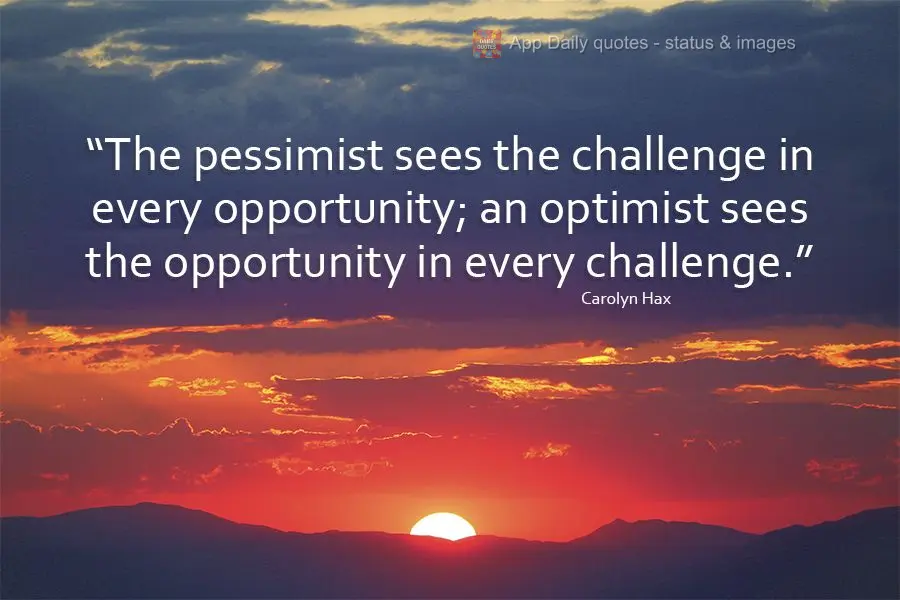 App Daily quotes - status & images

“The pessimist sees the challenge in every opportunity; an optimist sees the opportunity in every challenge.”
Carolyn Hax